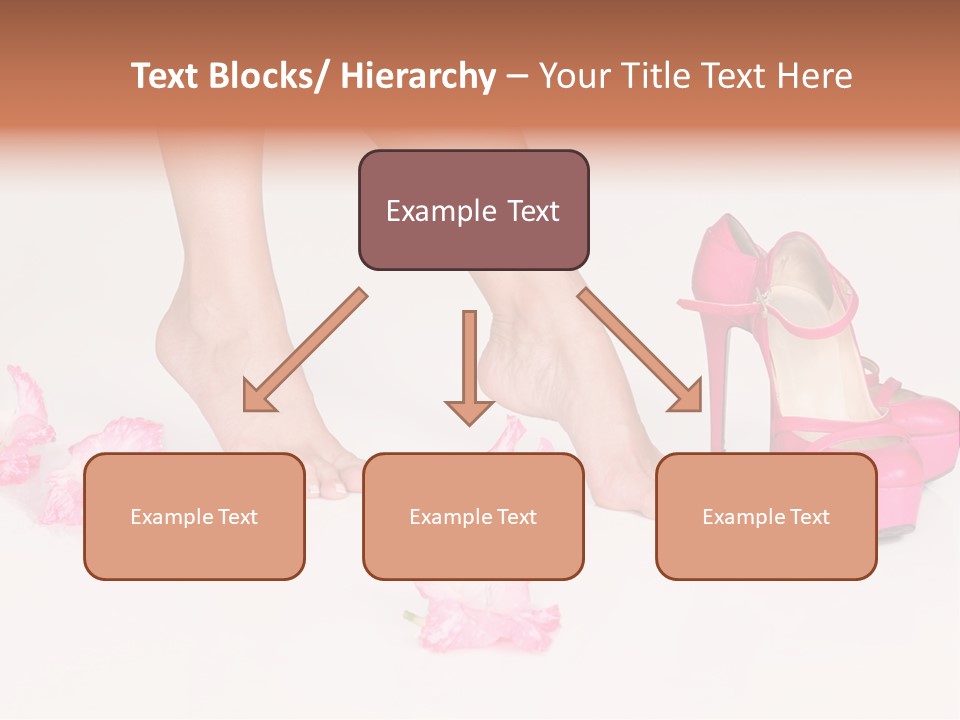 Text Blocks/ Hierarchy – Your Title Text Here

Example Text

Example Text

Example Text

Example Text